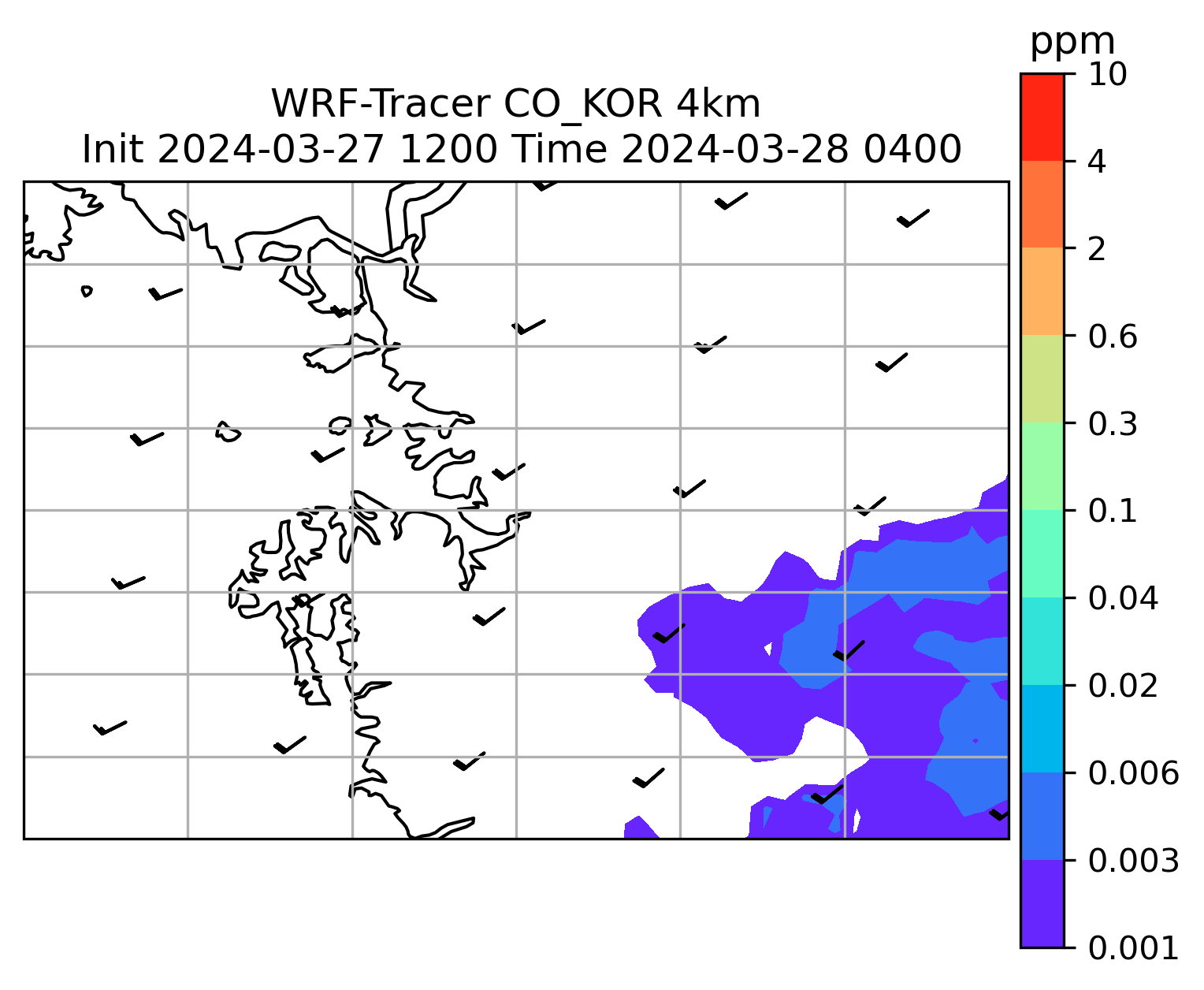 WRF-Tracer CO_KOR 4km
Init 2024-03-27 1200 Time 2024-03-28 0400

ppm
10
4
2
0.6
0.3
0.1
0.04
0.02
0.006
0.003
0.001